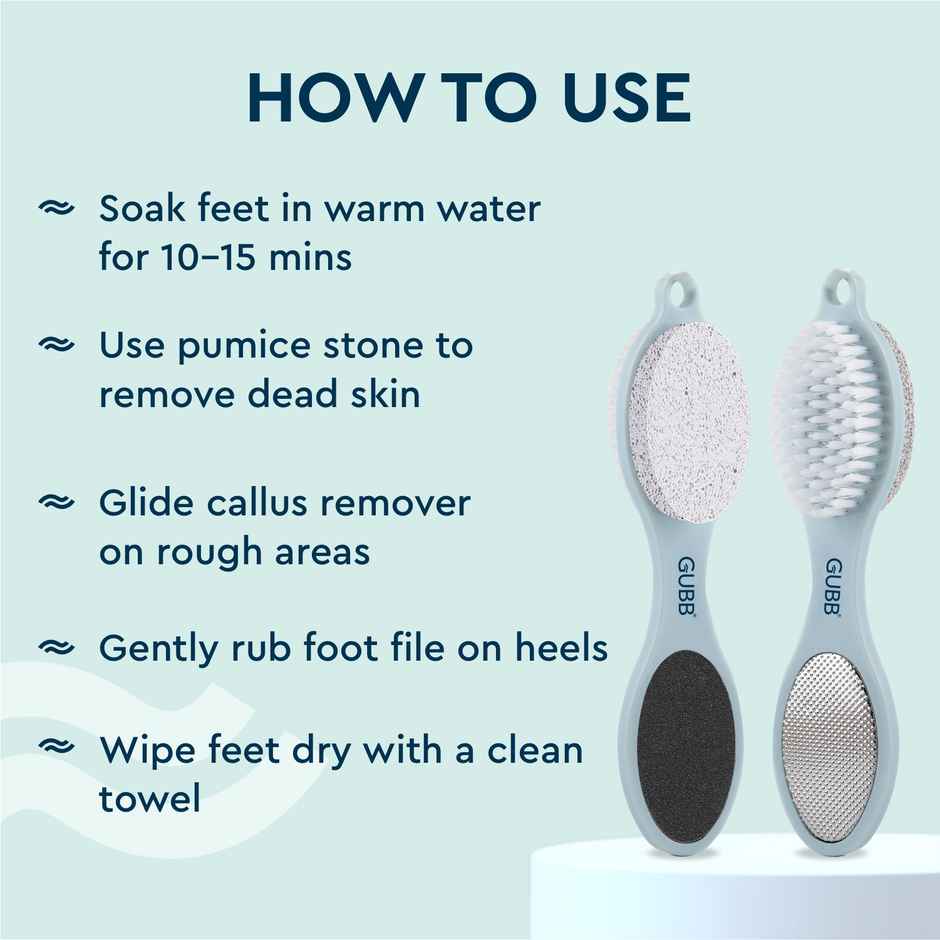 HOW TO USE

≈ Soak feet in warm water for 10–15 mins

≈ Use pumice stone to remove dead skin

≈ Glide callus remover on rough areas

≈ Gently rub foot file on heels

≈ Wipe feet dry with a clean towel

GUBB

GUBB